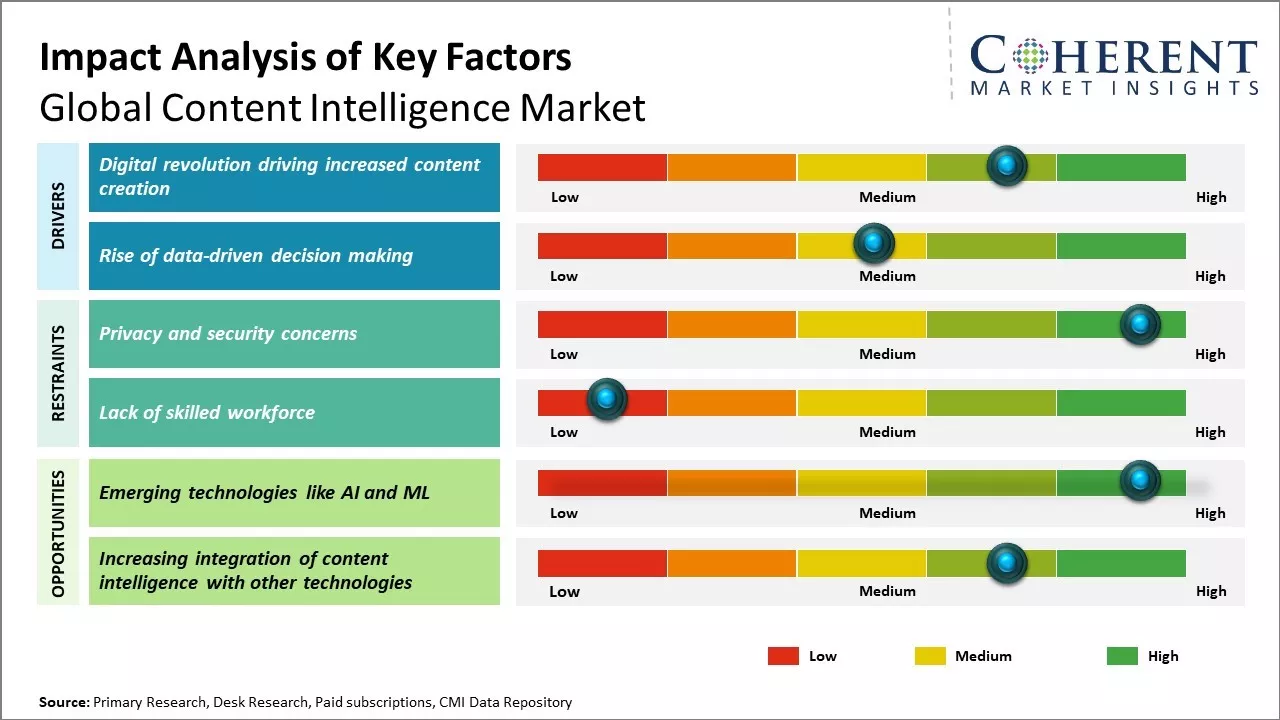 Impact Analysis of Key Factors
Global Content Intelligence Market

COHERENT
MARKET INSIGHTS

DRIVERS

Digital revolution driving increased content creation

Low Medium High

Rise of data-driven decision making

Low Medium High

RESTRAINTS

Privacy and security concerns

Low Medium High

Lack of skilled workforce

Low Medium High

OPPORTUNITIES

Emerging technologies like AI and ML

Low Medium High

Increasing integration of content intelligence with other technologies

Low Medium High

Low Medium High

Source: Primary Research, Desk Research, Paid subscriptions, CMI Data Repository